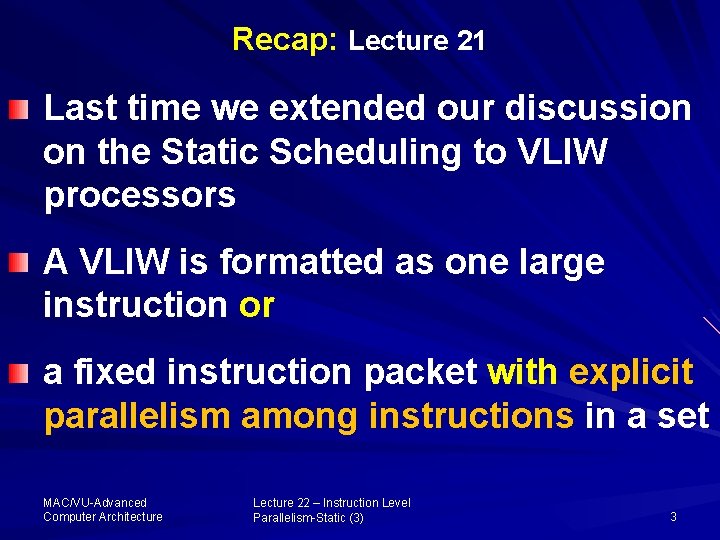 Recap: Lecture 21

Last time we extended our discussion on the Static Scheduling to VLIW processors

A VLIW is formatted as one large instruction or

a fixed instruction packet with explicit parallelism among instructions in a set

MAC/VU-Advanced Computer Architecture

Lecture 22 – Instruction Level Parallelism-Static (3)

3